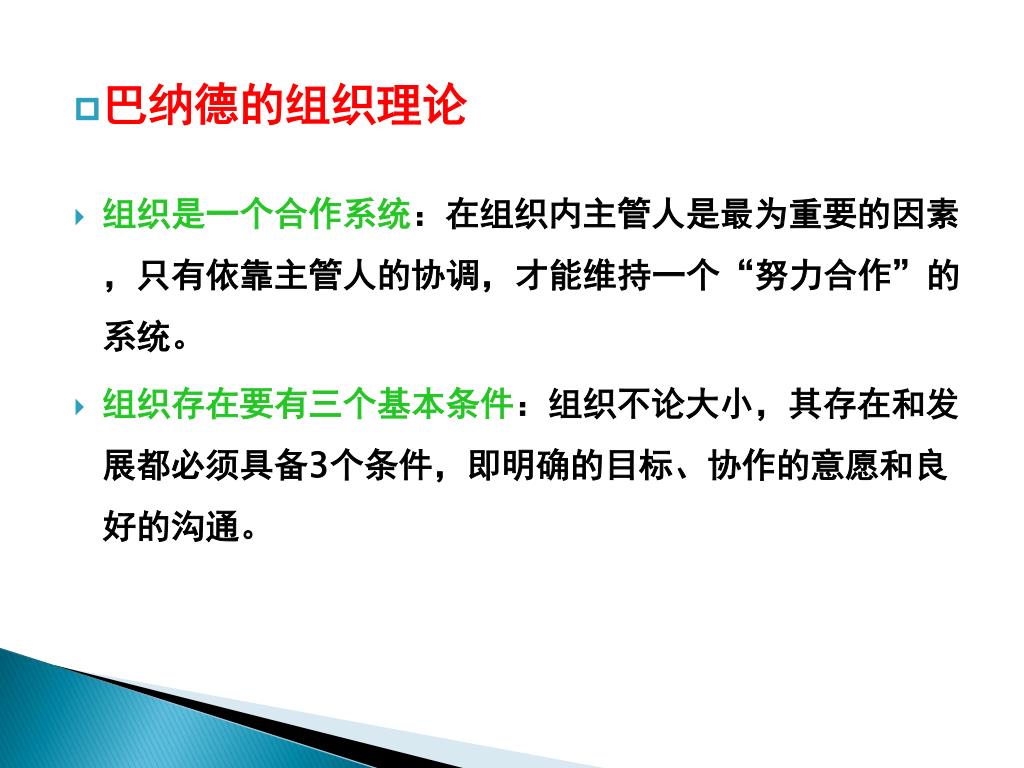 巴纳德的组织理论

组织是一个合作系统：在组织内主管人是最为重要的因素，只有依靠主管人的协调，才能维持一个“努力合作”的系统。

组织存在要有三个基本条件：组织不论大小，其存在和发展都必须具备3个条件，即明确的目标、协作的意愿和良好的沟通。